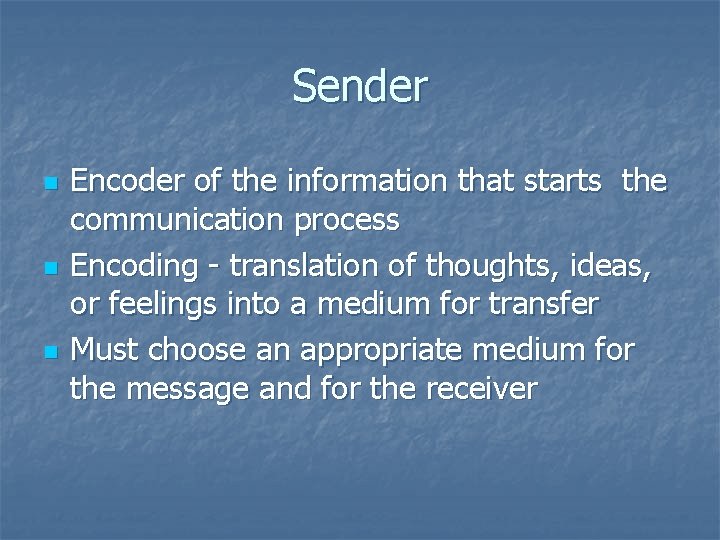 Sender

- Encoder of the information that starts the communication process
- Encoding - translation of thoughts, ideas, or feelings into a medium for transfer
- Must choose an appropriate medium for the message and for the receiver